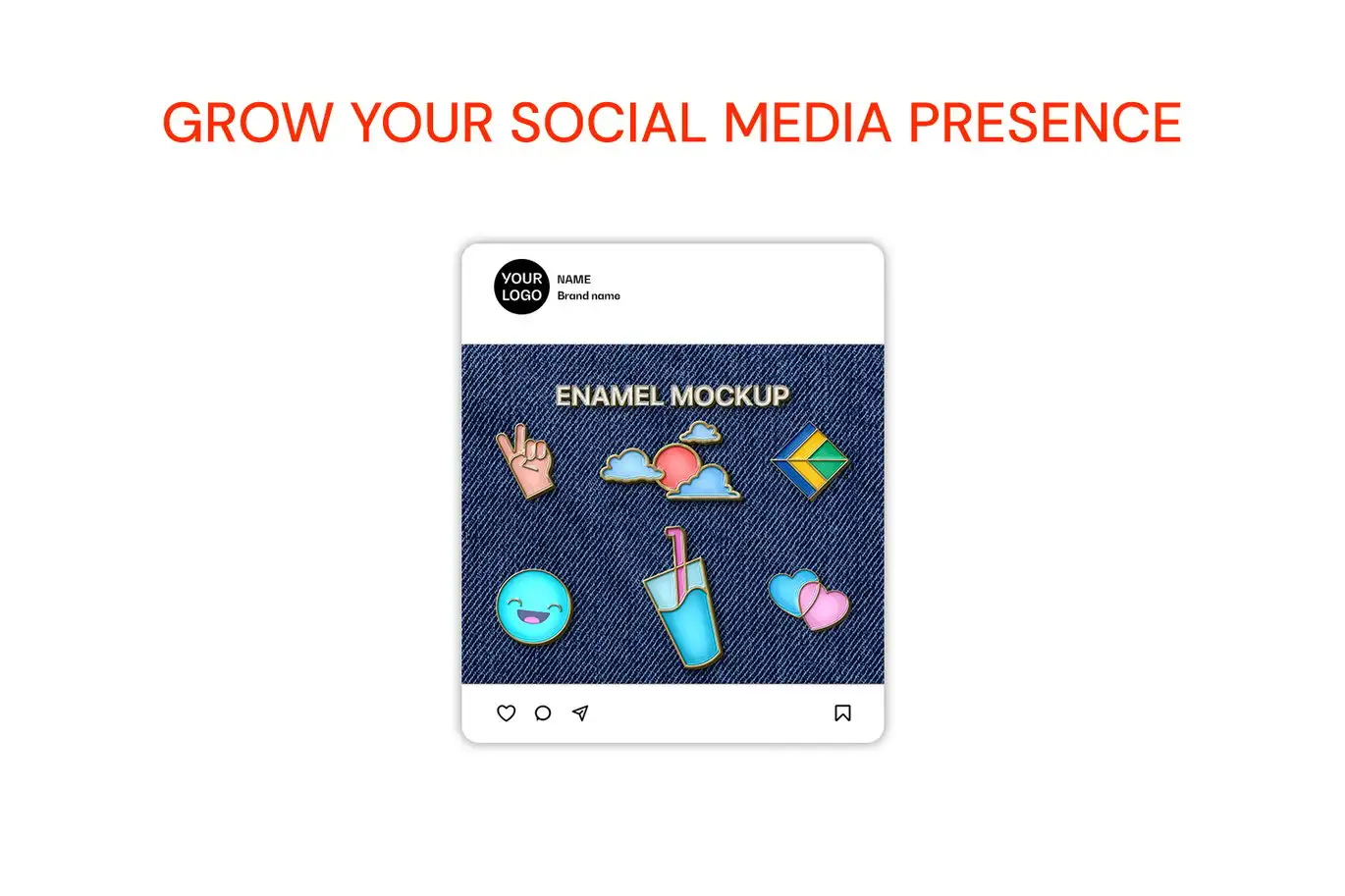 GROW YOUR SOCIAL MEDIA PRESENCE

YOUR LOGO

NAME
Brand name

ENAMEL MOCKUP